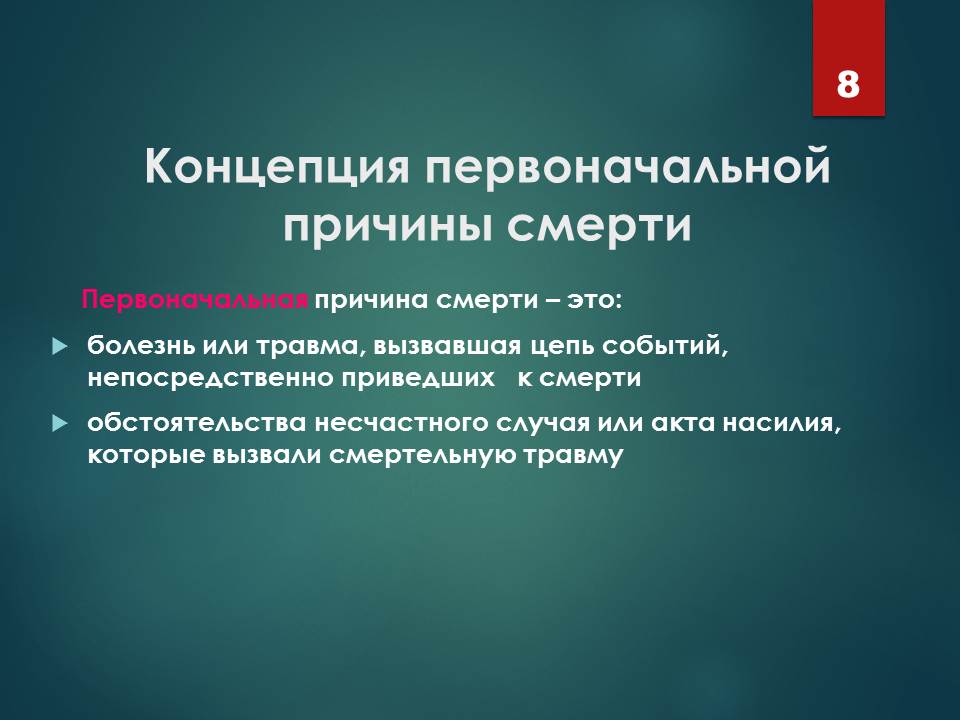 8

Концепция первоначальной причины смерти

Первоначальная причина смерти – это:

болезнь или травма, вызвавшая цепь событий, непосредственно приведших к смерти

обстоятельства несчастного случая или акта насилия, которые вызвали смертельную травму